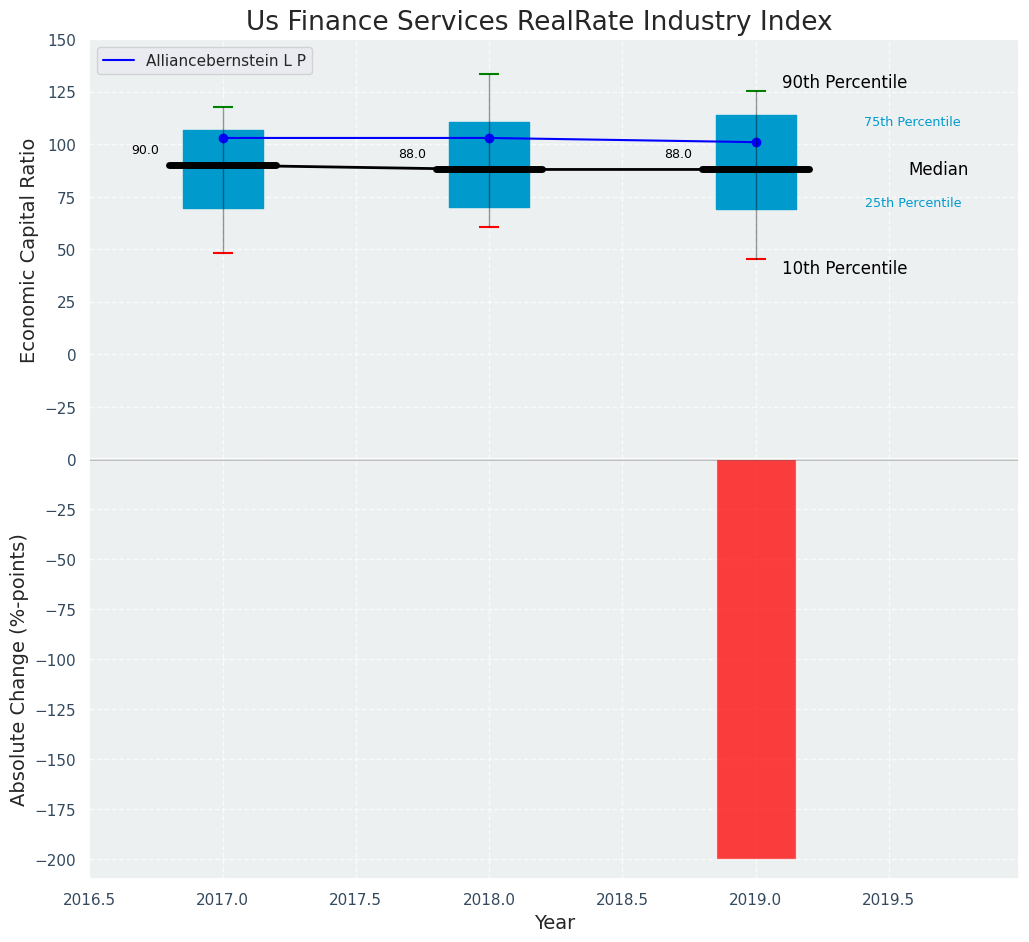 Us Finance Services RealRate Industry Index

Alliancebernstein L P

Economic Capital Ratio

150
125
100
75
50
25
0
−25

90.0
88.0
88.0

90th Percentile
75th Percentile
Median
25th Percentile
10th Percentile

Absolute Change (%-points)

0
−25
−50
−75
−100
−125
−150
−175
−200

2016.5
2017.0
2017.5
2018.0
2018.5
2019.0
2019.5

Year